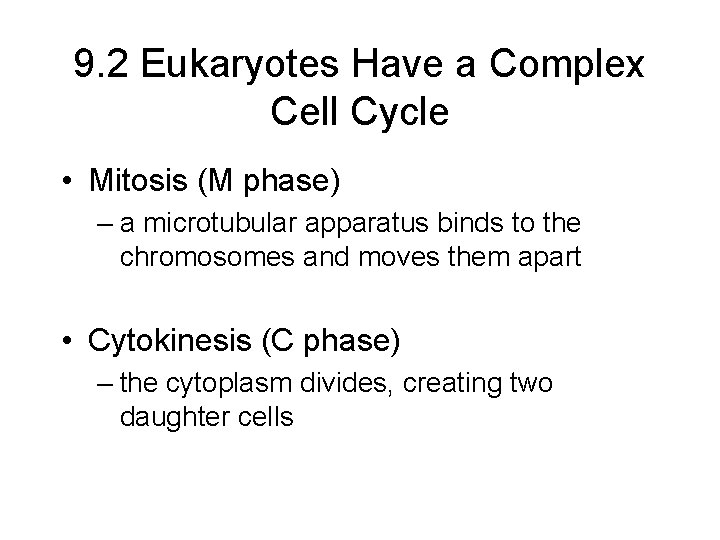 9.2 Eukaryotes Have a Complex Cell Cycle

• Mitosis (M phase)
– a microtubular apparatus binds to the chromosomes and moves them apart

• Cytokinesis (C phase)
– the cytoplasm divides, creating two daughter cells